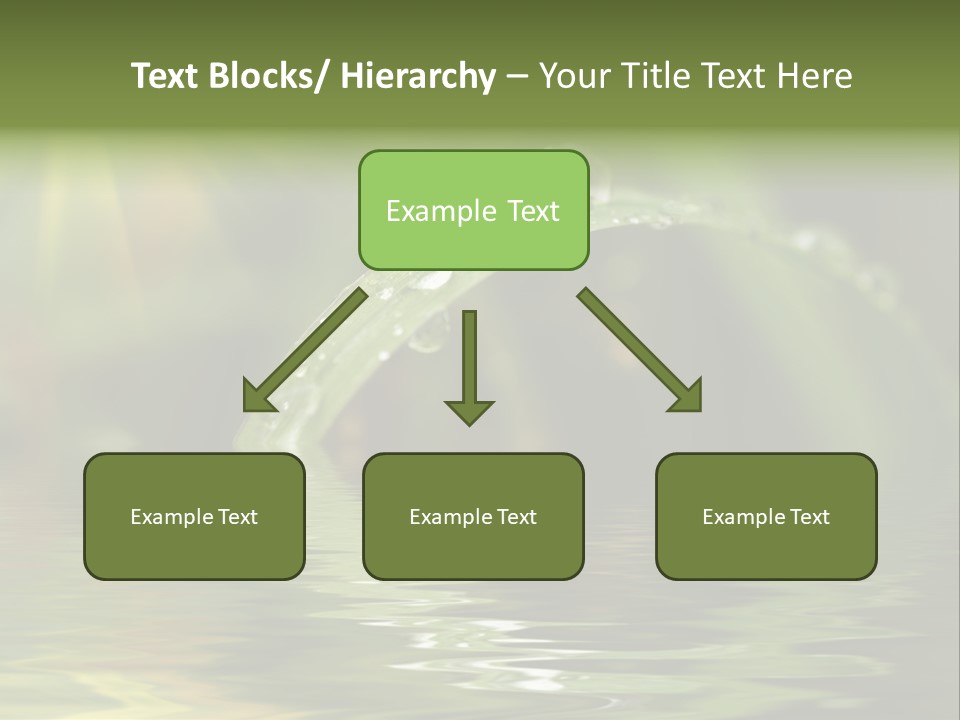 Text Blocks/ Hierarchy – Your Title Text Here

Example Text

Example Text

Example Text

Example Text